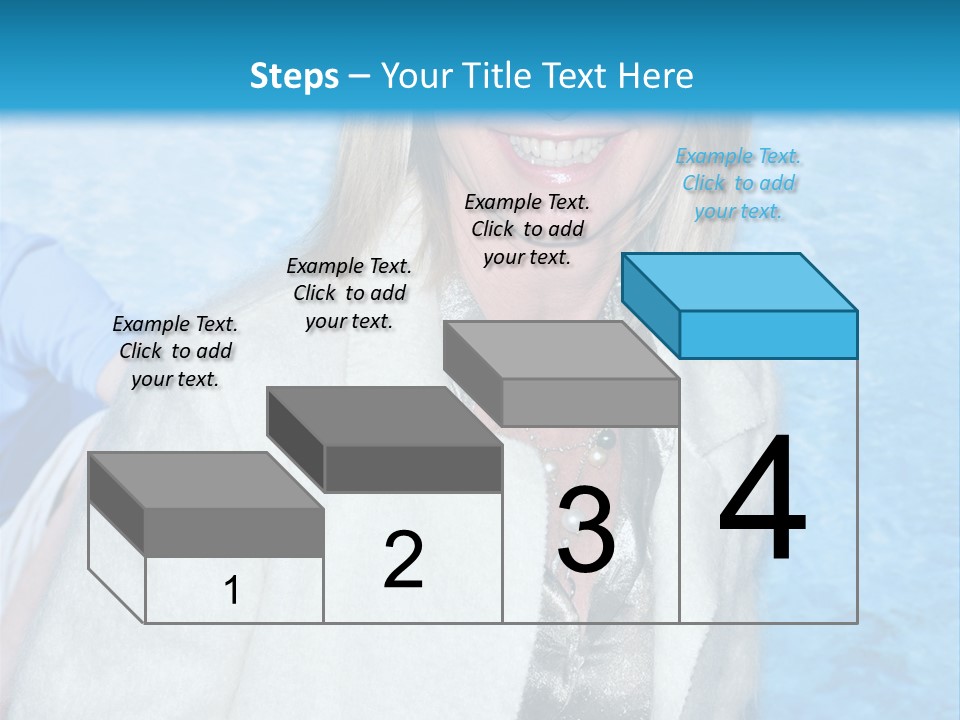 Steps – Your Title Text Here

Example Text. Click to add your text.

Example Text. Click to add your text.

Example Text. Click to add your text.

Example Text. Click to add your text.

1

2

3

4